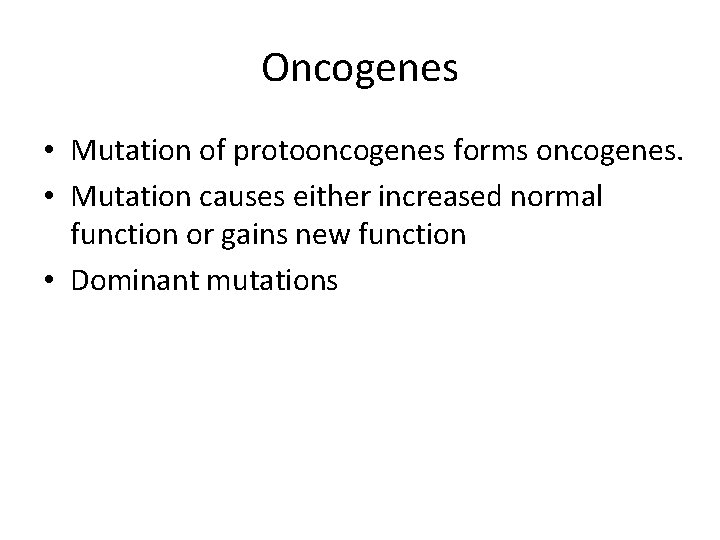 Oncogenes

• Mutation of protooncogenes forms oncogenes.
• Mutation causes either increased normal function or gains new function
• Dominant mutations